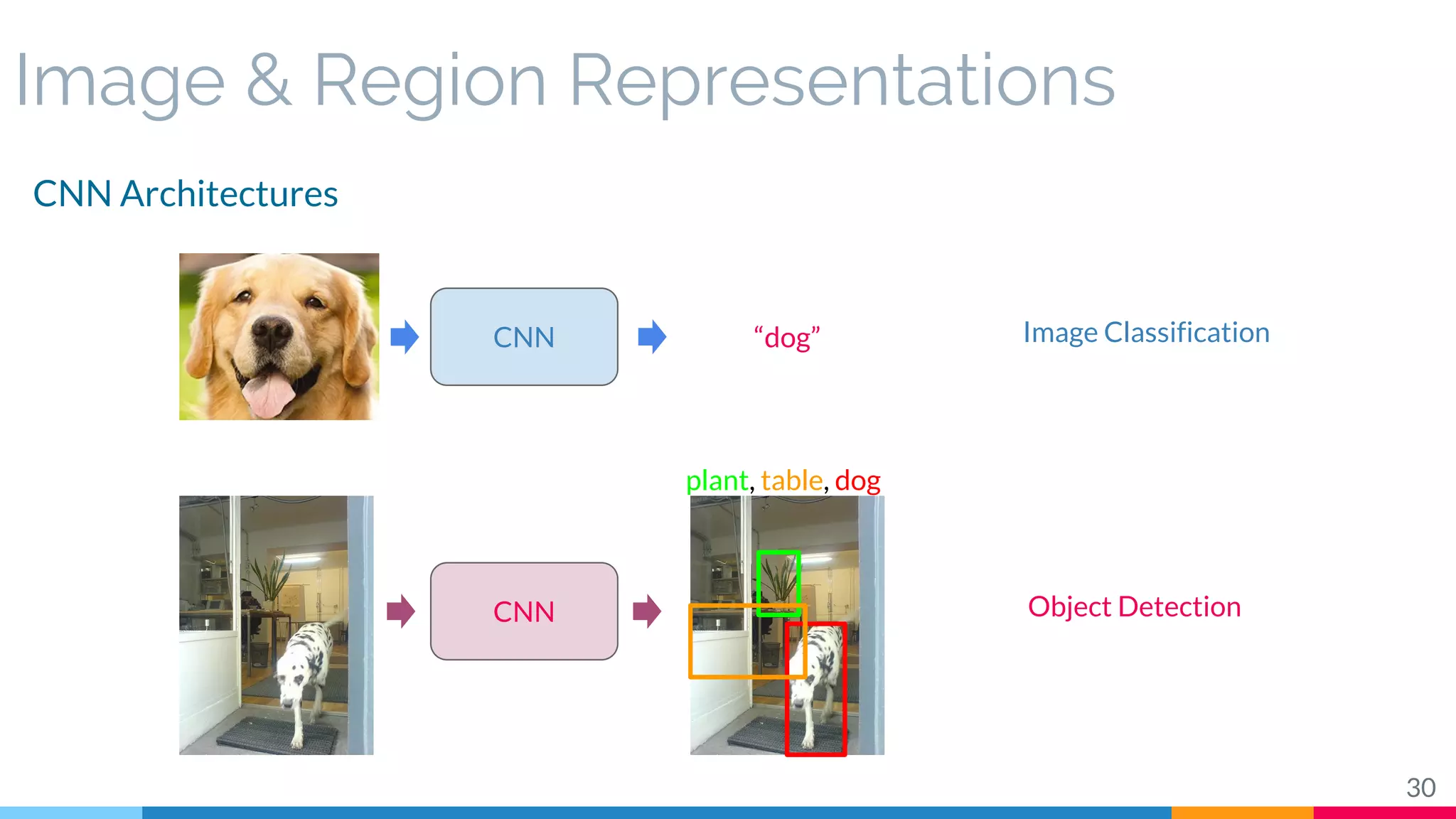 Image & Region Representations

CNN Architectures

CNN

“dog”

Image Classification

plant, table, dog

CNN

Object Detection

30